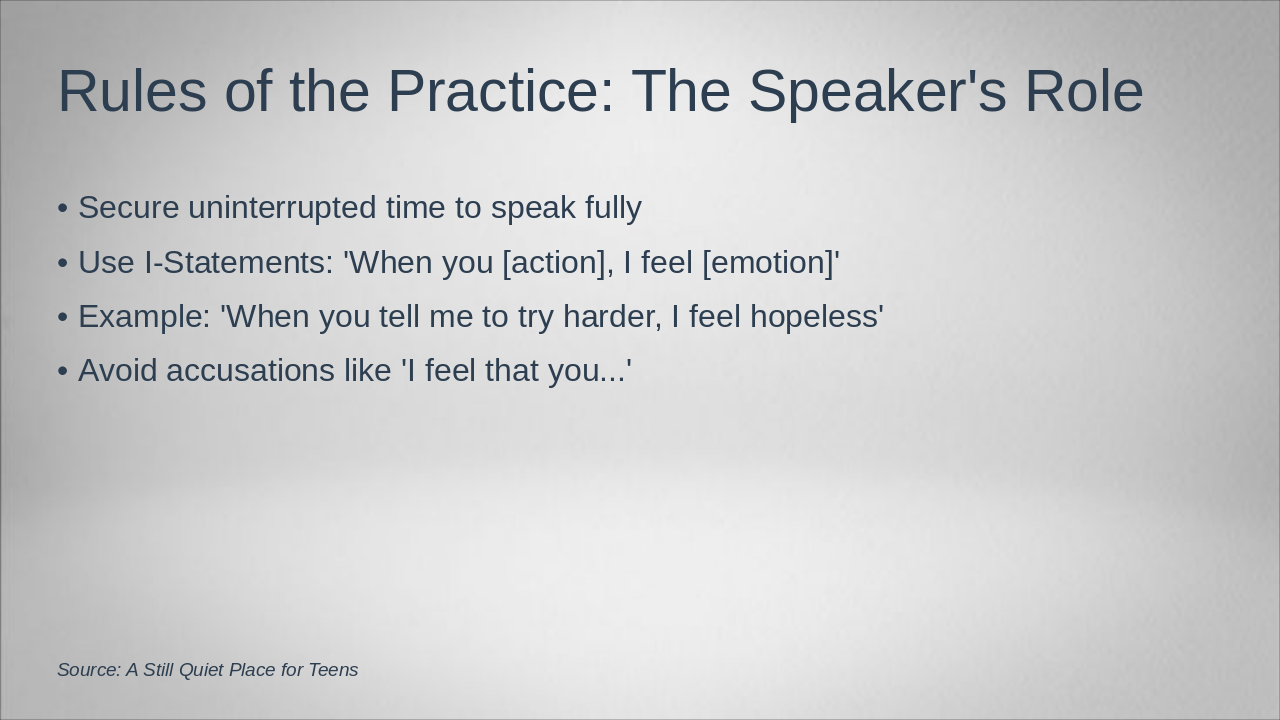 Rules of the Practice: The Speaker's Role

• Secure uninterrupted time to speak fully
• Use I-Statements: 'When you [action], I feel [emotion]'
• Example: 'When you tell me to try harder, I feel hopeless'
• Avoid accusations like 'I feel that you...'

Source: A Still Quiet Place for Teens